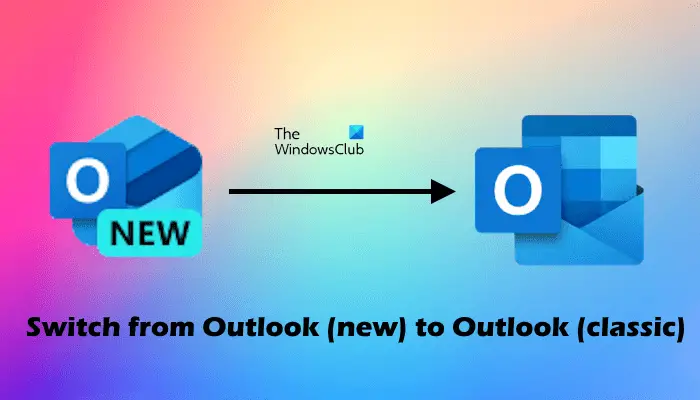 O
NEW

The
WindowsClub

O

Switch from Outlook (new) to Outlook (classic)